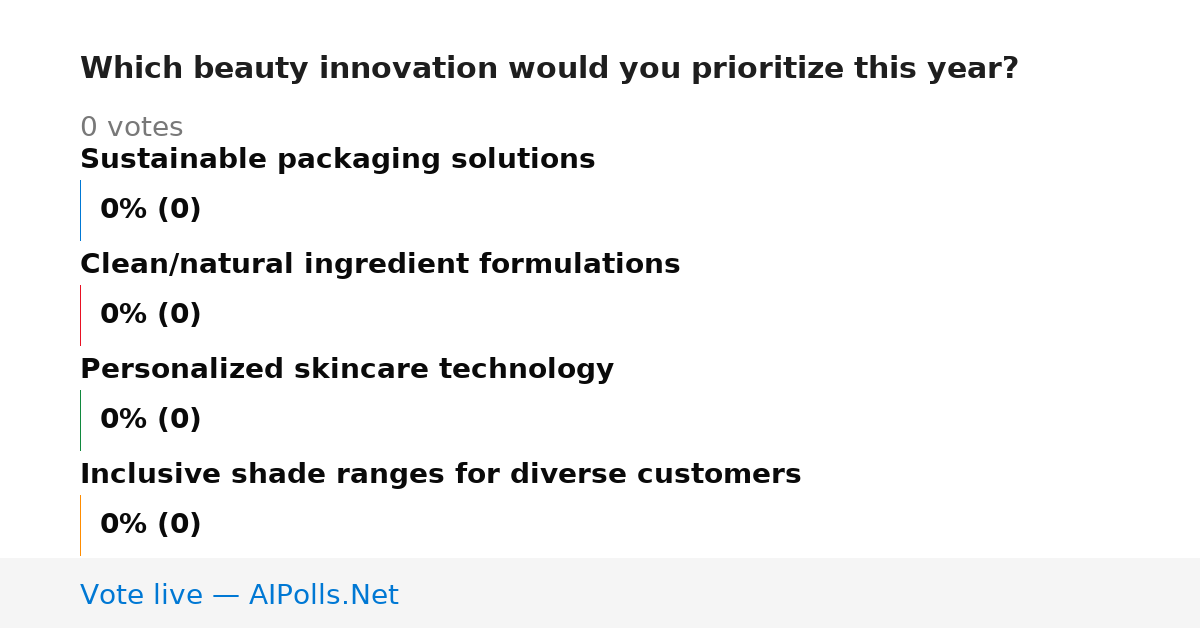 Which beauty innovation would you prioritize this year?

0 votes

Sustainable packaging solutions

0% (0)

Clean/natural ingredient formulations

0% (0)

Personalized skincare technology

0% (0)

Inclusive shade ranges for diverse customers

0% (0)

Vote live — AIPolls.Net